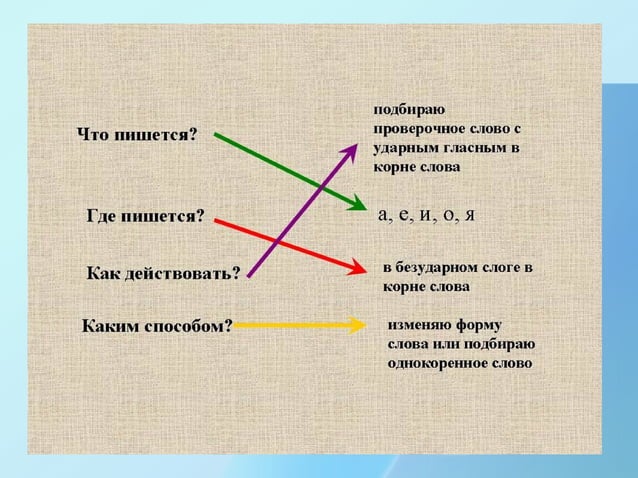 Что пишется?

Где пишется?

Как действовать?

Каким способом?

подбираю проверочное слово с ударным гласным в корне слова

а, е, и, о, я

в безударном слоге в корне слова

изменяю форму слова или подбираю однокоренное слово